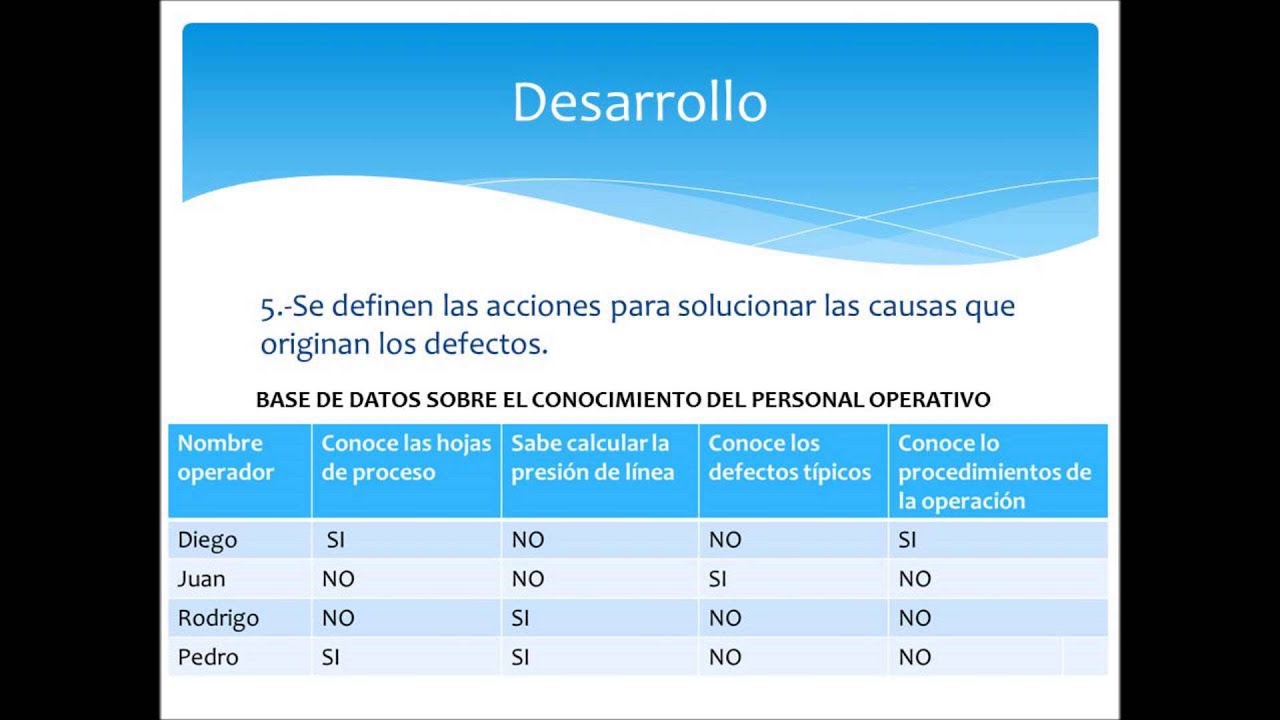 Desarrollo

5.-Se definen las acciones para solucionar las causas que originan los defectos.

BASE DE DATOS SOBRE EL CONOCIMIENTO DEL PERSONAL OPERATIVO

| Nombre operador | Conoce las hojas de proceso | Sabe calcular la presión de línea | Conoce los defectos típicos | Conoce lo procedimientos de la operación |
|---|---|---|---|---|
| Diego | SI | NO | NO | SI |
| Juan | NO | NO | SI | NO |
| Rodrigo | NO | SI | NO | NO |
| Pedro | SI | SI | NO | NO |